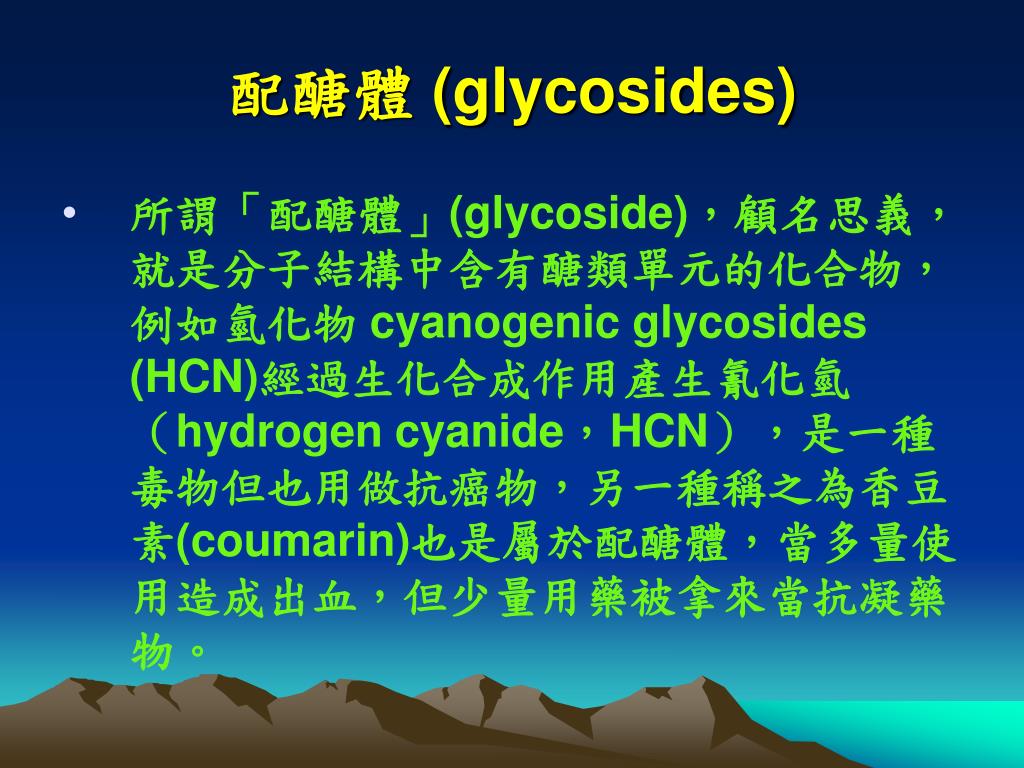 配醣體 (glycosides)

• 所謂「配醣體」(glycoside)，顧名思義，就是分子結構中含有醣類單元的化合物，例如氫化物 cyanogenic glycosides (HCN)經過生化合成作用產生氰化氫（hydrogen cyanide，HCN），是一種毒物但也用做抗癌物，另一種稱之為香豆素(coumarin)也是屬於配醣體，當多量使用造成出血，但少量用藥被拿來當抗凝藥物。